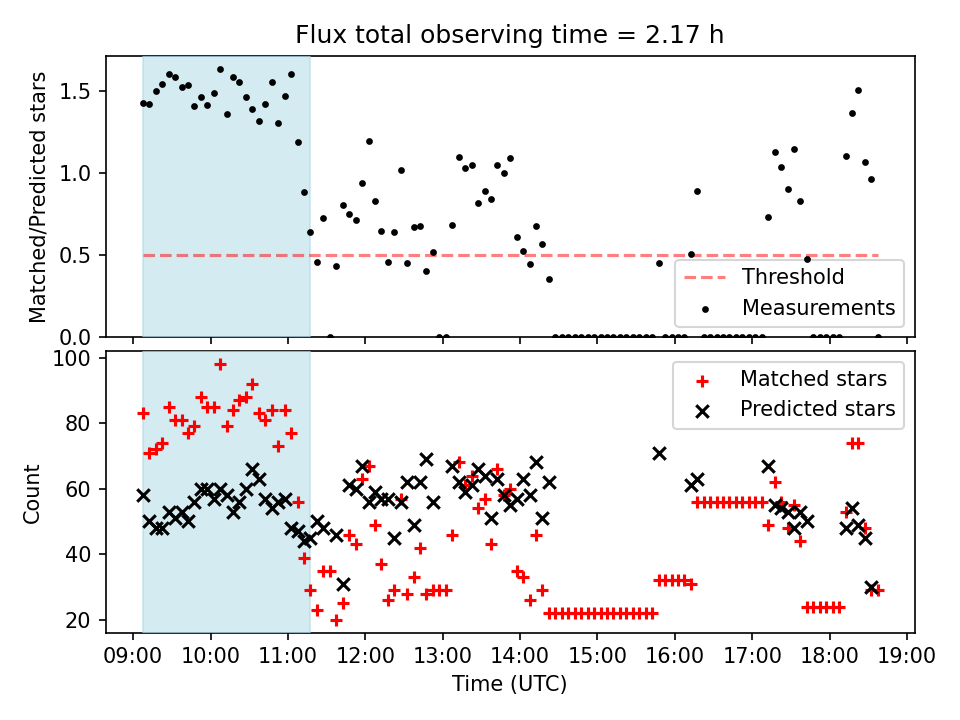 Flux total observing time = 2.17 h

Matched/Predicted stars

1.5
1.0
0.5
0.0

Threshold
Measurements

Count

100
80
60
40
20

Matched stars
Predicted stars

09:00 10:00 11:00 12:00 13:00 14:00 15:00 16:00 17:00 18:00 19:00
Time (UTC)